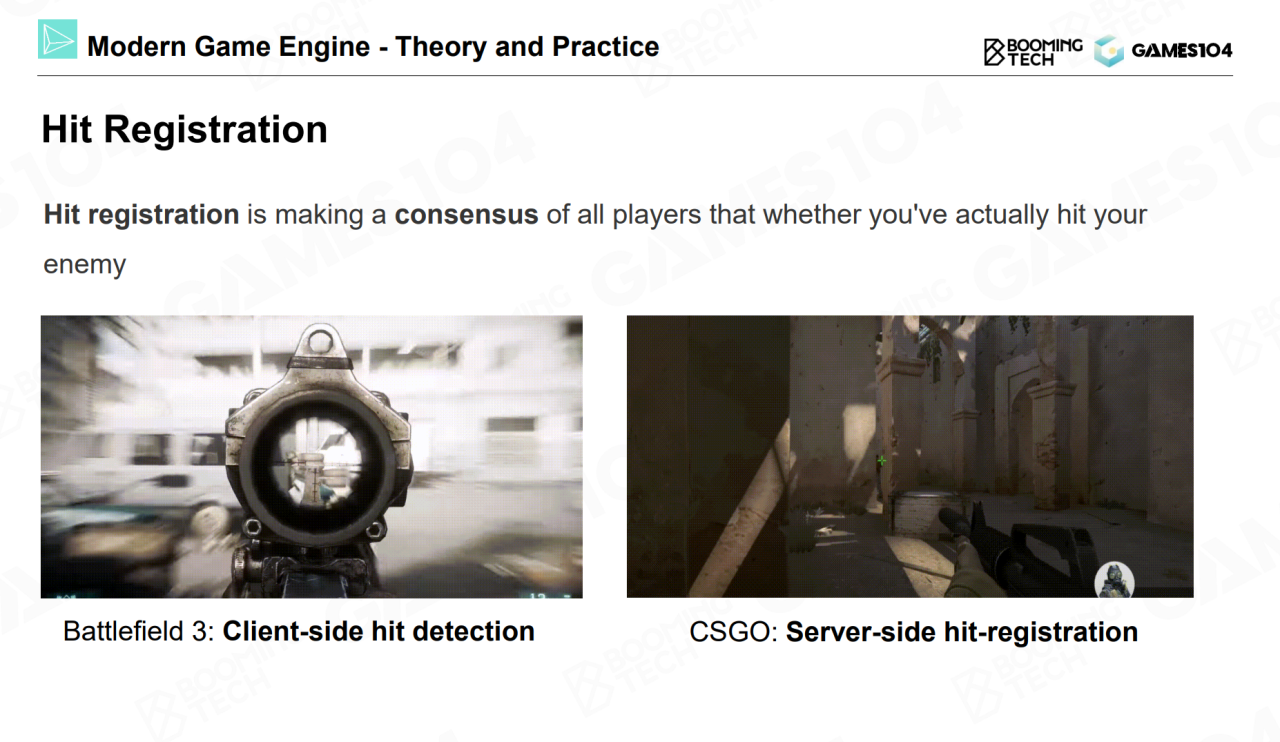 Modern Game Engine - Theory and Practice

BOOMING TECH GAMES104

Hit Registration

Hit registration is making a consensus of all players that whether you've actually hit your enemy

Battlefield 3: Client-side hit detection

CSGO: Server-side hit-registration